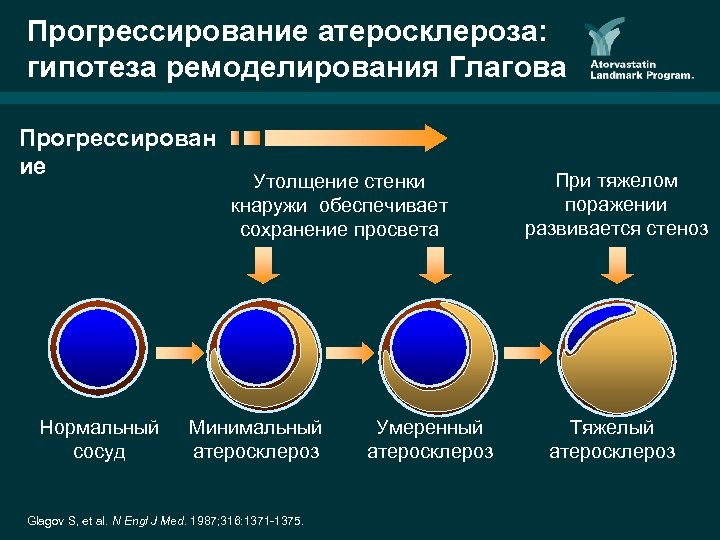 Прогрессирование атеросклероза: гипотеза ремоделирования Глагова

Atorvastatin Landmark Program.

Прогрессирован ие

Утолщение стенки кнаружи обеспечивает сохранение просвета

При тяжелом поражении развивается стеноз

Нормальный сосуд

Минимальный атеросклероз

Умеренный атеросклероз

Тяжелый атеросклероз

Glagov S, et al. N Engl J Med. 1987;316:1371-1375.